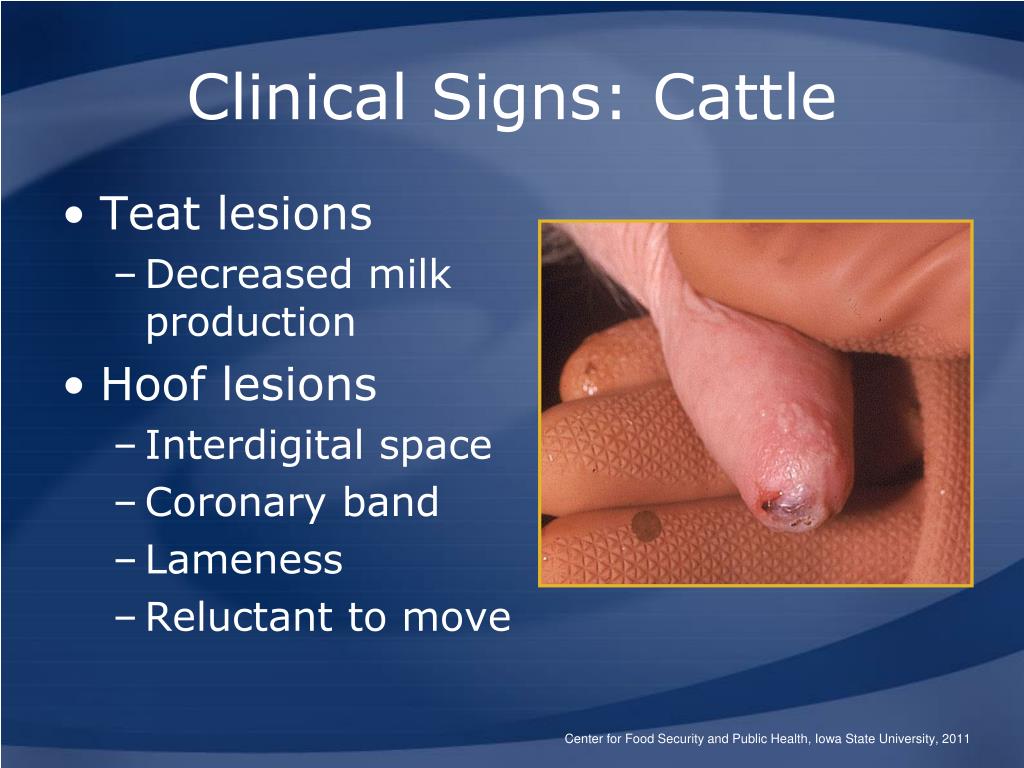 Clinical Signs: Cattle

• Teat lesions
– Decreased milk production
• Hoof lesions
– Interdigital space
– Coronary band
– Lameness
– Reluctant to move

Center for Food Security and Public Health, Iowa State University, 2011